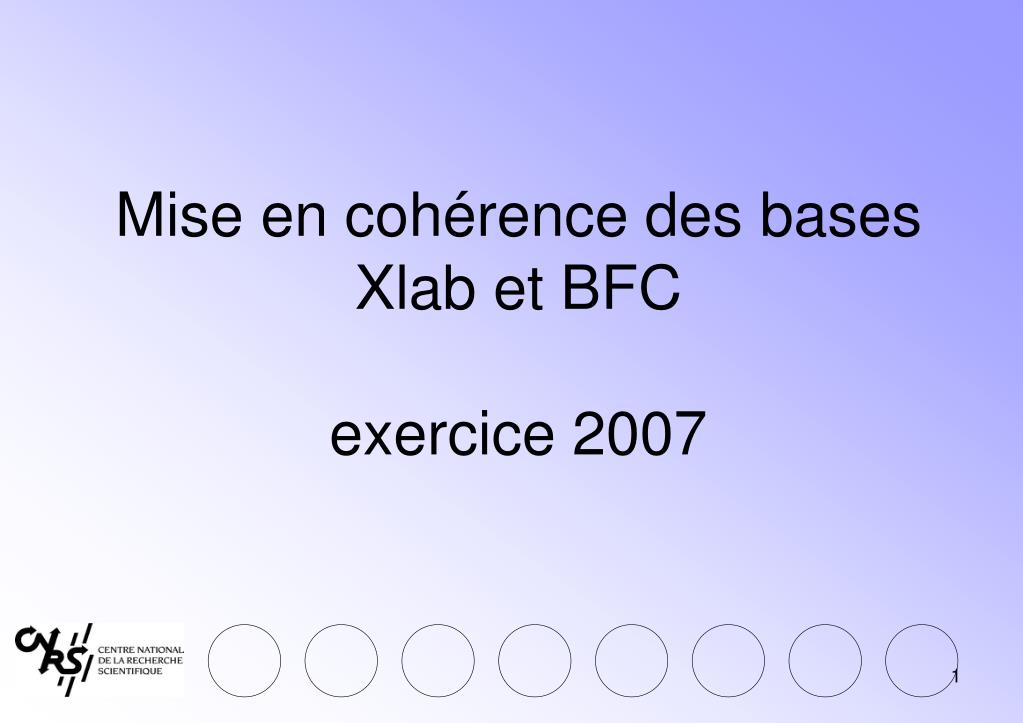 Mise en cohérence des bases Xlab et BFC

exercice 2007

CNRS CENTRE NATIONAL DE LA RECHERCHE SCIENTIFIQUE

1